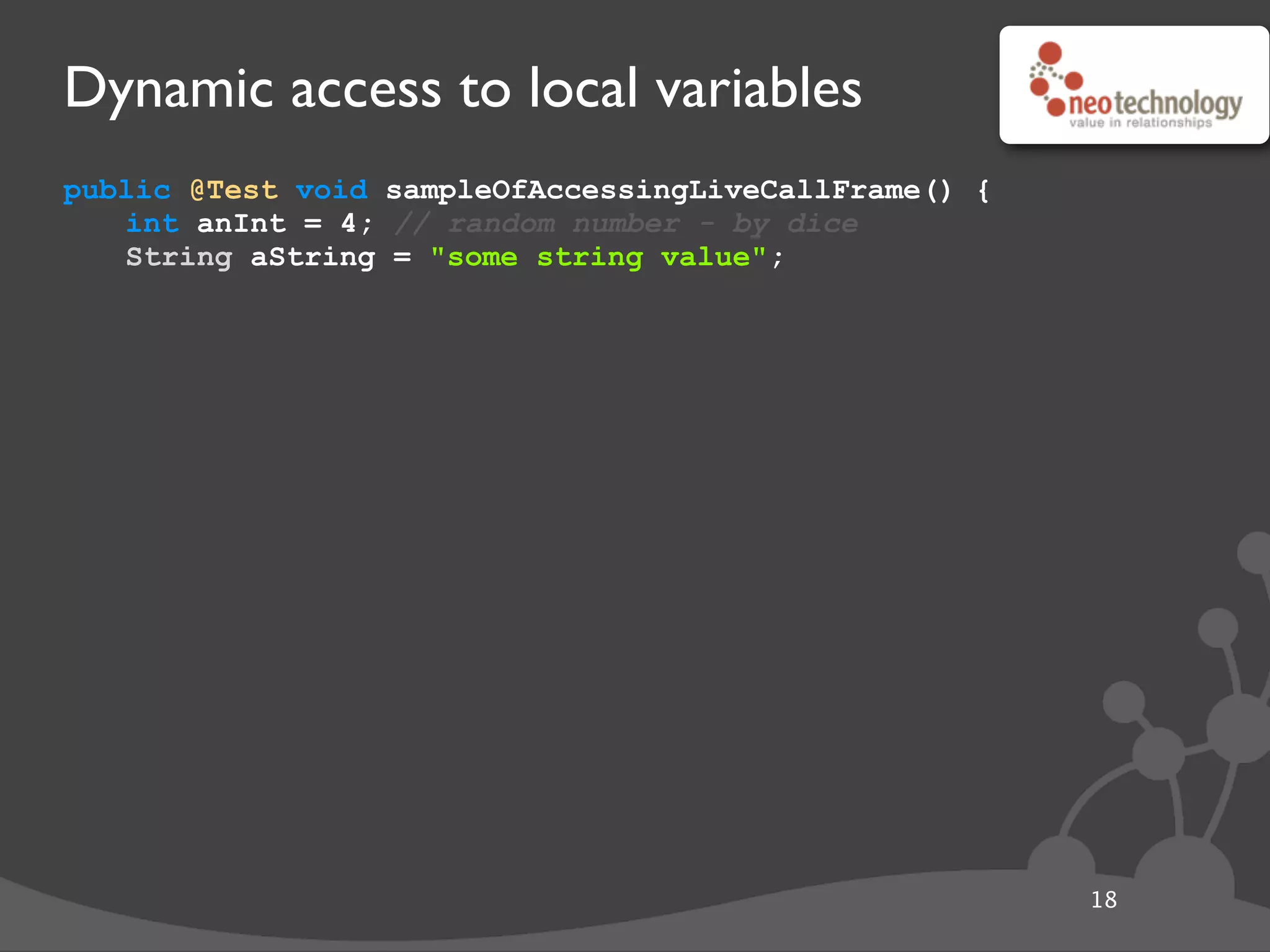 Dynamic access to local variables

neotechnology
value in relationships

public @Test void sampleOfAccessingLiveCallFrame() {
    int anInt = 4; // random number - by dice
    String aString = "some string value";

18